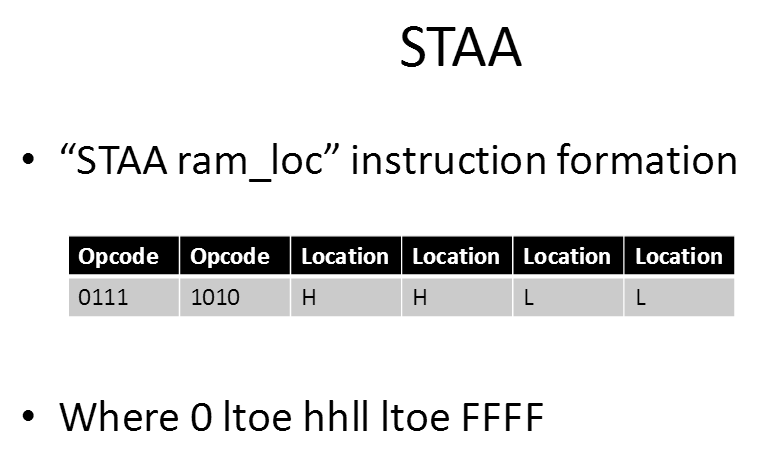 STAA

• “STAA ram_loc” instruction formation

| Opcode | Opcode | Location | Location | Location | Location |
|---|---|---|---|---|---|
| 0111 | 1010 | H | H | L | L |

• Where 0 ltoe hhll ltoe FFFF